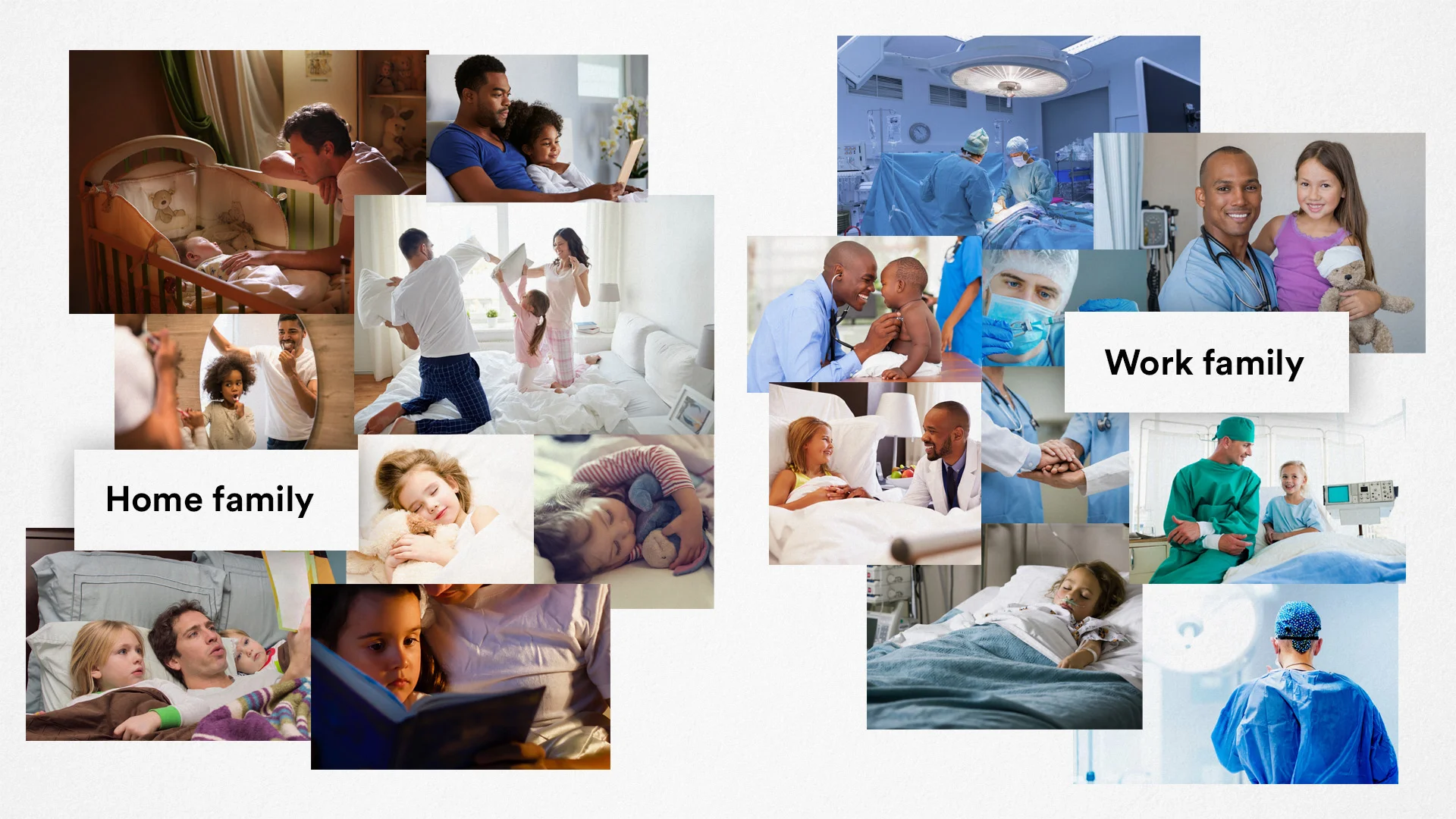 Home family

Work family